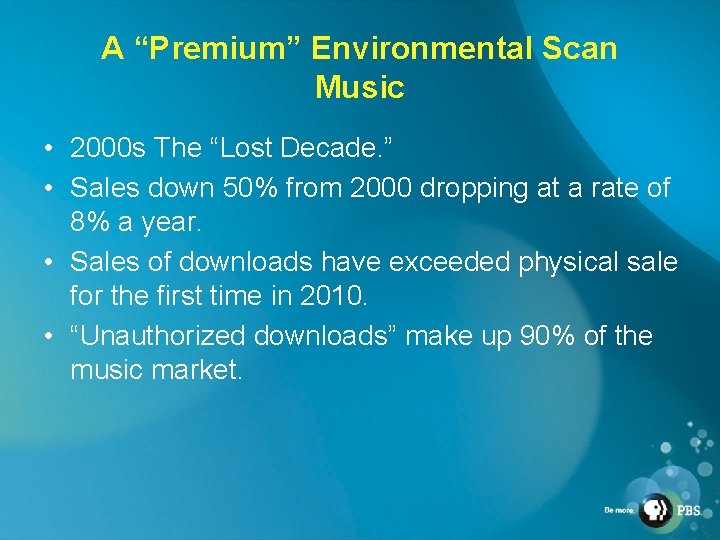 A “Premium” Environmental Scan
Music

• 2000s The “Lost Decade.”
• Sales down 50% from 2000 dropping at a rate of 8% a year.
• Sales of downloads have exceeded physical sale for the first time in 2010.
• “Unauthorized downloads” make up 90% of the music market.

Be more PBS